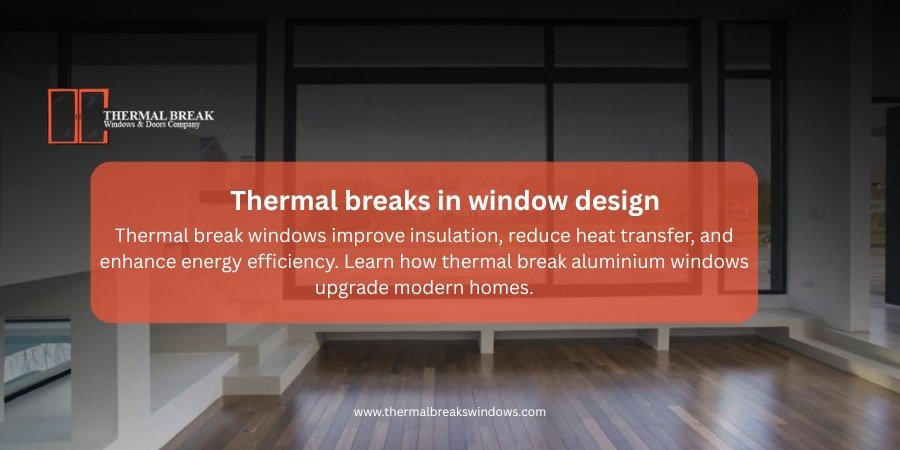 THERMAL BREAK
Windows & Doors Company

Thermal breaks in window design

Thermal break windows improve insulation, reduce heat transfer, and enhance energy efficiency. Learn how thermal break aluminium windows upgrade modern homes.

www.thermalbreakswindows.com